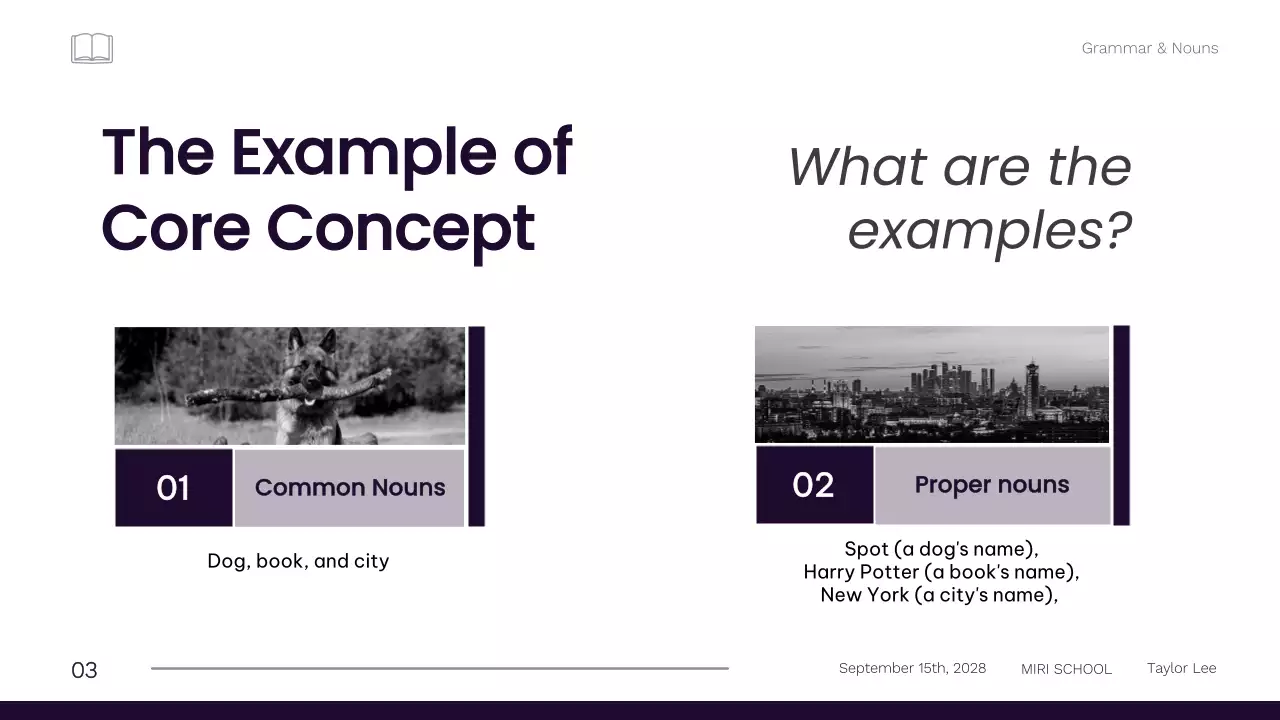 Grammar & Nouns

The Example of Core Concept

What are the examples?

01

Common Nouns

Dog, book, and city

02

Proper nouns

Spot (a dog's name),
Harry Potter (a book's name),
New York (a city's name),

03

September 15th, 2028

MIRI SCHOOL

Taylor Lee